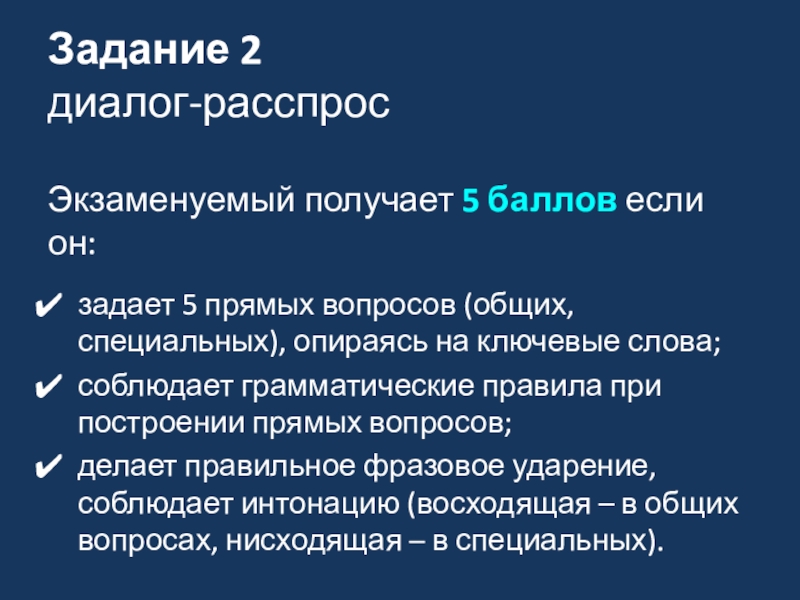 Задание 2
диалог-расспрос

Экзаменуемый получает 5 баллов если он:

✔ задает 5 прямых вопросов (общих, специальных), опираясь на ключевые слова;
✔ соблюдает грамматические правила при построении прямых вопросов;
✔ делает правильное фразовое ударение, соблюдает интонацию (восходящая – в общих вопросах, нисходящая – в специальных).